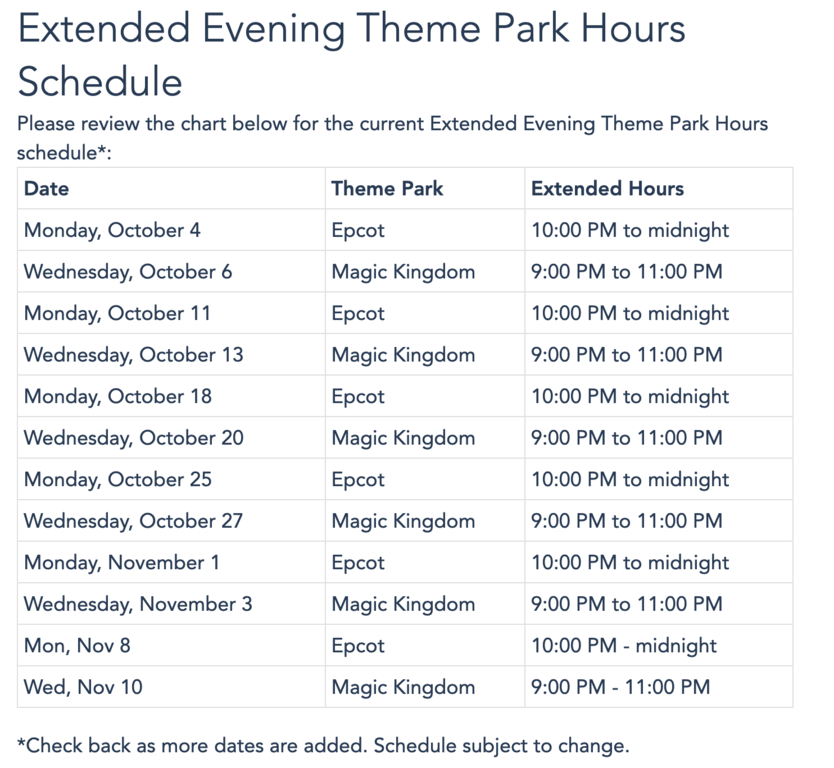 Extended Evening Theme Park Hours Schedule

Please review the chart below for the current Extended Evening Theme Park Hours schedule*:

| Date | Theme Park | Extended Hours |
|---|---|---|
| Monday, October 4 | Epcot | 10:00 PM to midnight |
| Wednesday, October 6 | Magic Kingdom | 9:00 PM to 11:00 PM |
| Monday, October 11 | Epcot | 10:00 PM to midnight |
| Wednesday, October 13 | Magic Kingdom | 9:00 PM to 11:00 PM |
| Monday, October 18 | Epcot | 10:00 PM to midnight |
| Wednesday, October 20 | Magic Kingdom | 9:00 PM to 11:00 PM |
| Monday, October 25 | Epcot | 10:00 PM to midnight |
| Wednesday, October 27 | Magic Kingdom | 9:00 PM to 11:00 PM |
| Monday, November 1 | Epcot | 10:00 PM to midnight |
| Wednesday, November 3 | Magic Kingdom | 9:00 PM to 11:00 PM |
| Mon, Nov 8 | Epcot | 10:00 PM - midnight |
| Wed, Nov 10 | Magic Kingdom | 9:00 PM - 11:00 PM |

*Check back as more dates are added. Schedule subject to change.